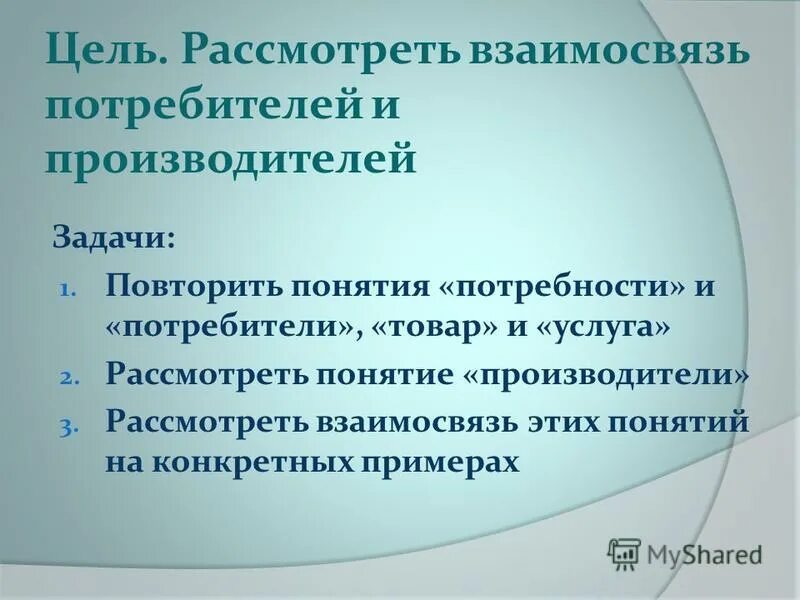 Цель. Рассмотреть взаимосвязь потребителей и производителей

Задачи:

1. Повторить понятия «потребности» и «потребители», «товар» и «услуга»
2. Рассмотреть понятие «производители»
3. Рассмотреть взаимосвязь этих понятий на конкретных примерах

MyShared